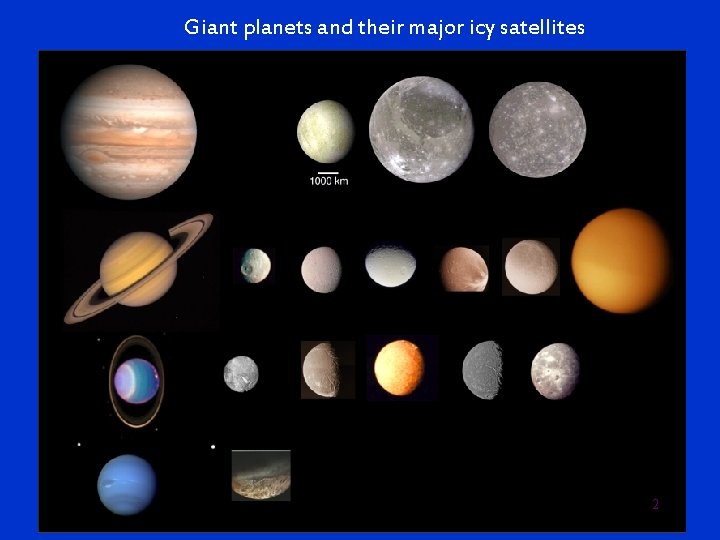 Giant planets and their major icy satellites

1000 km

2